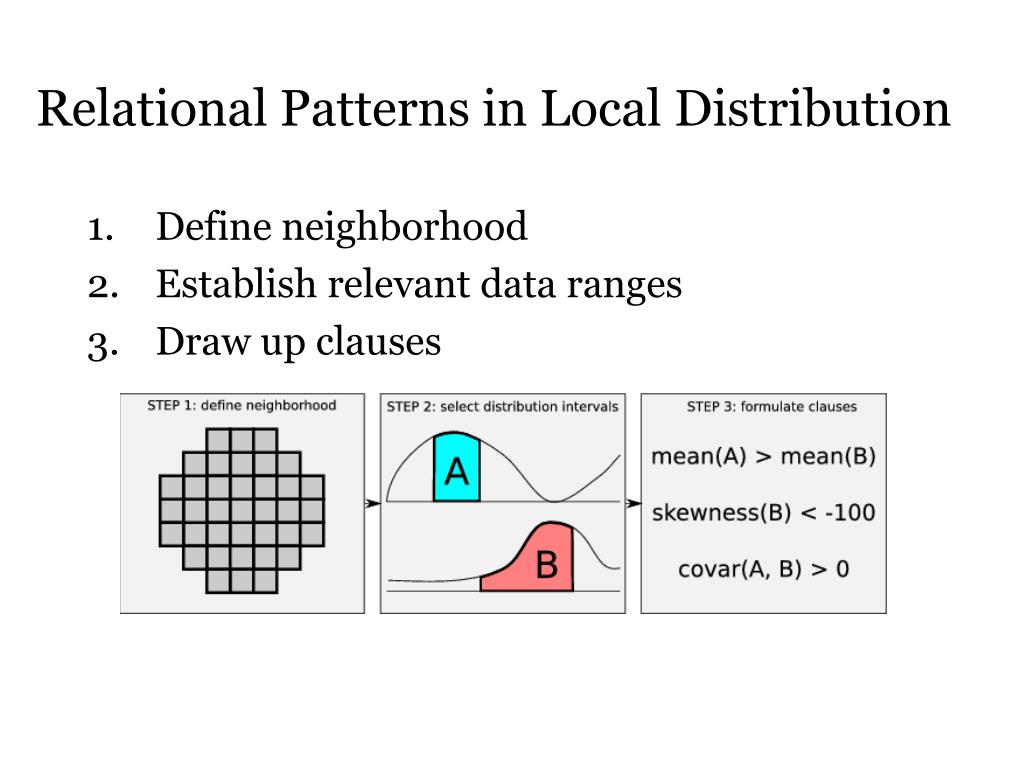 Relational Patterns in Local Distribution

1. Define neighborhood
2. Establish relevant data ranges
3. Draw up clauses

STEP 1: define neighborhood

STEP 2: select distribution intervals

A

B

STEP 3: formulate clauses

mean(A) > mean(B)

skewness(B) < -100

covar(A, B) > 0